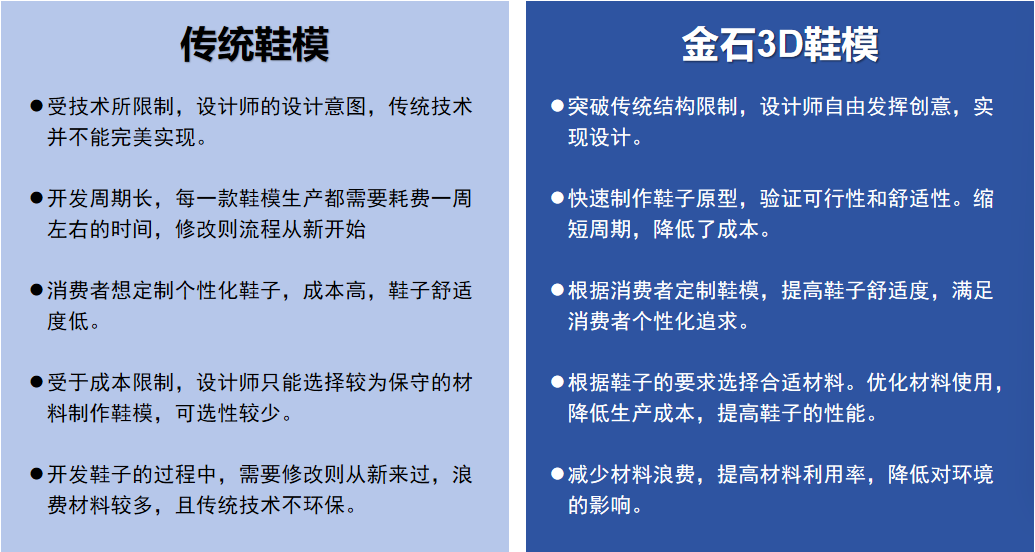 传统鞋模

●受技术所限制，设计师的设计意图，传统技术并不能完美实现。

●开发周期长，每一款鞋模生产都需要耗费一周左右的时间，修改则流程从新开始

●消费者想定制个性化鞋子，成本高，鞋子舒适度低。

●受于成本限制，设计师只能选择较为保守的材料制作鞋模，可选性较少。

●开发鞋子的过程中，需要修改则从新来过，浪费材料较多，且传统技术不环保。

金石3D鞋模

●突破传统结构限制，设计师自由发挥创意，实现设计。

●快速制作鞋子原型，验证可行性和舒适性。缩短周期，降低了成本。

●根据消费者定制鞋模，提高鞋子舒适度，满足消费者个性化追求。

●根据鞋子的要求选择合适材料。优化材料使用，降低生产成本，提高鞋子的性能。

●减少材料浪费，提高材料利用率，降低对环境的影响。